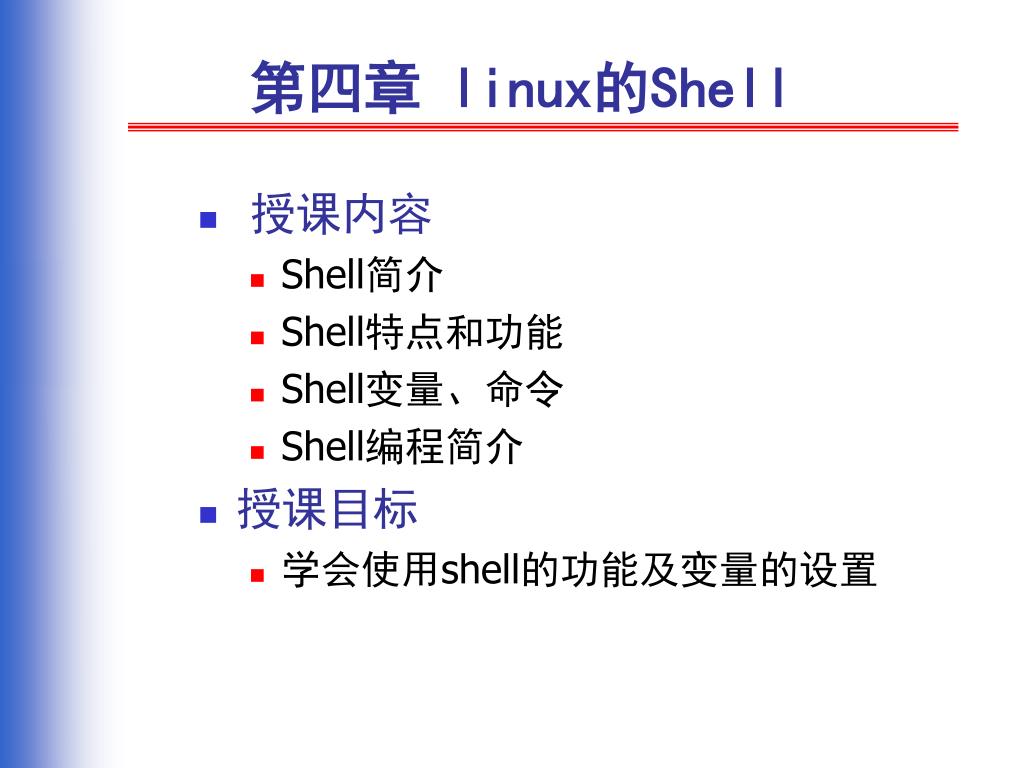 第四章 linux的Shell

授课内容

Shell简介

Shell特点和功能

Shell变量、命令

Shell编程简介

授课目标

学会使用shell的功能及变量的设置